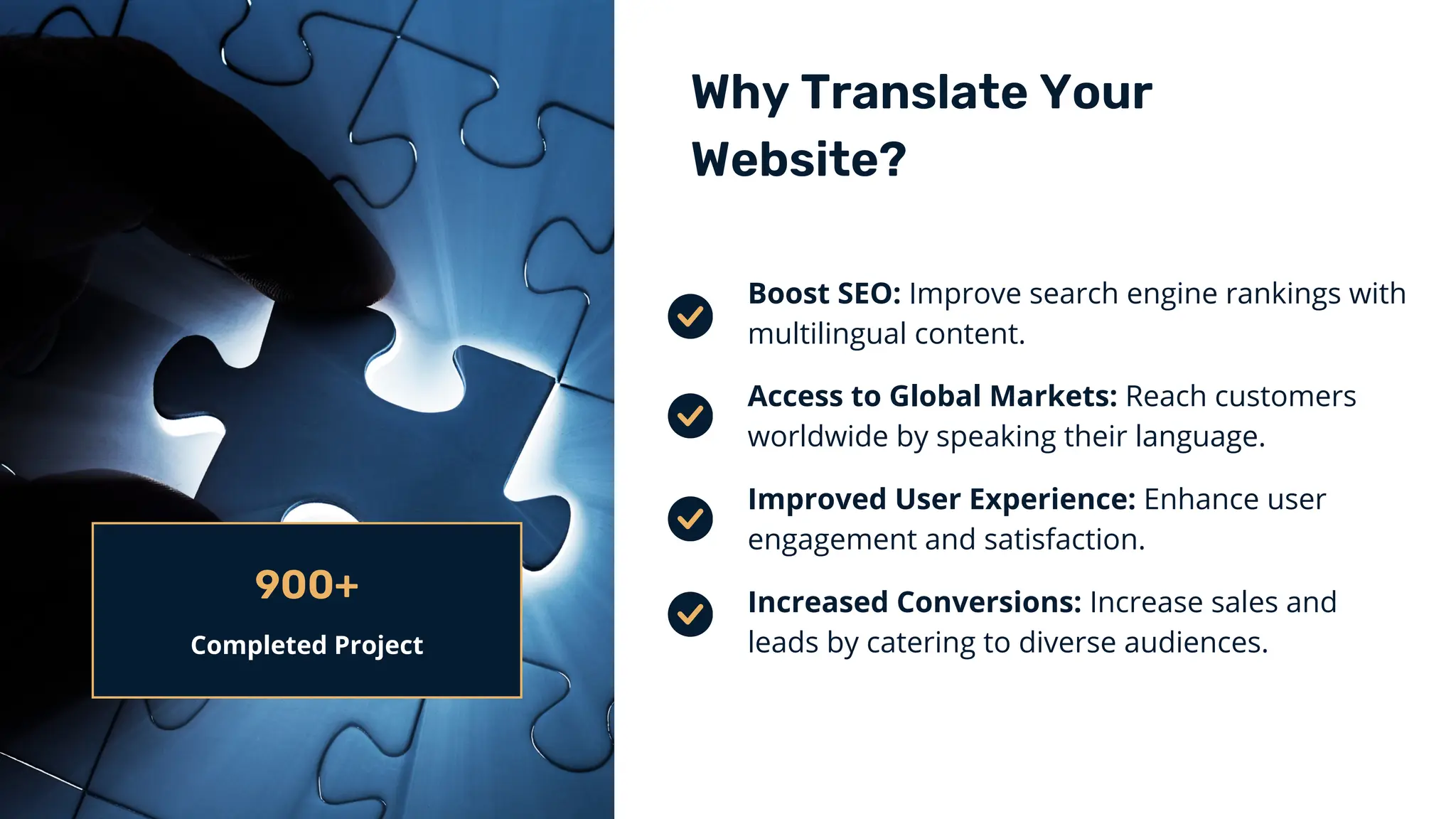 900+

Completed Project

Why Translate Your Website?

Boost SEO: Improve search engine rankings with multilingual content.

Access to Global Markets: Reach customers worldwide by speaking their language.

Improved User Experience: Enhance user engagement and satisfaction.

Increased Conversions: Increase sales and leads by catering to diverse audiences.